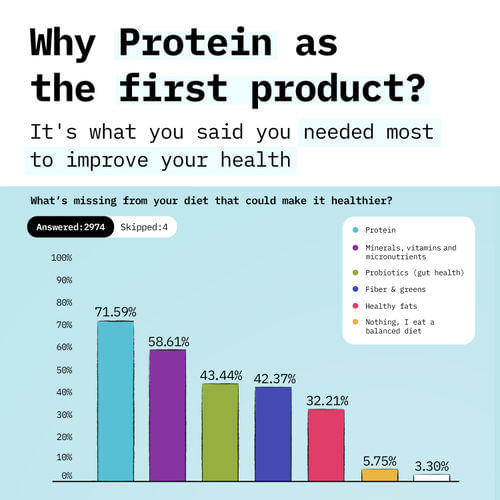 Why Protein as the first product?

It's what you said you needed most to improve your health

What's missing from your diet that could make it healthier?

Answered:2974 Skipped:4

Protein
Minerals, vitamins and micronutrients
Probiotics (gut health)
Fiber & greens
Healthy fats
Nothing, I eat a balanced diet

100%
90%
80%
70%
60%
50%
40%
30%
20%
10%
0%

71.59%
58.61%
43.44%
42.37%
32.21%
5.75%
3.30%